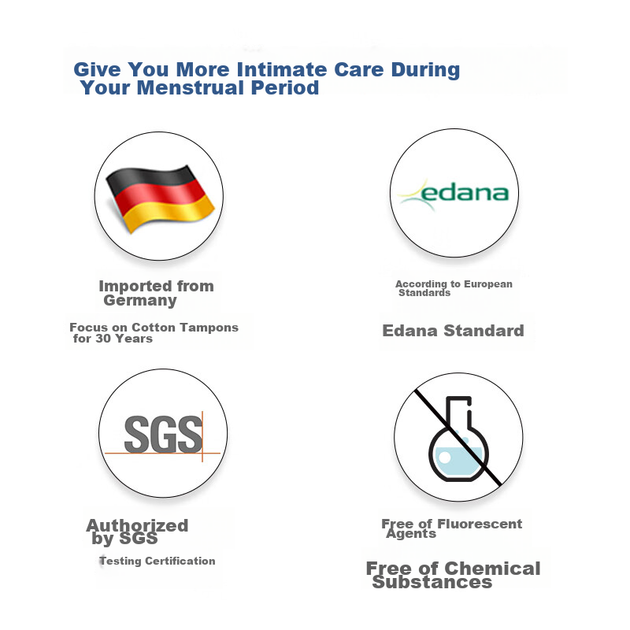 Give You More Intimate Care During Your Menstrual Period

Imported from Germany

Focus on Cotton Tampons for 30 Years

edana

According to European Standards

Edana Standard

SGS

Authorized by SGS

Testing Certification

Free of Fluorescent Agents

Free of Chemical Substances